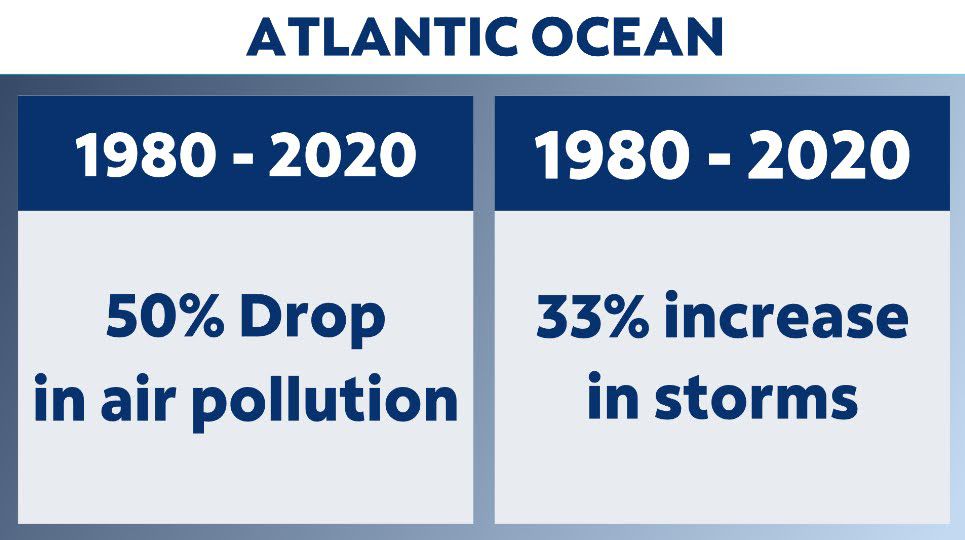 ATLANTIC OCEAN

1980 - 2020

50% Drop in air pollution

1980 - 2020

33% increase in storms